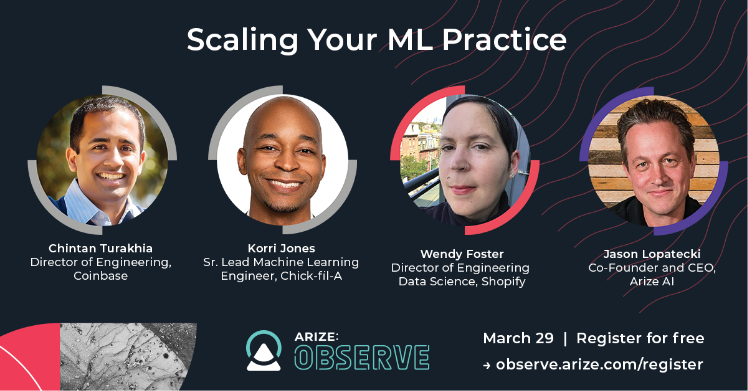 Scaling Your ML Practice

Chintan Turakhia
Director of Engineering, Coinbase

Korri Jones
Sr. Lead Machine Learning Engineer, Chick-fil-A

Wendy Foster
Director of Engineering Data Science, Shopify

Jason Lopatecki
Co-Founder and CEO, Arize AI

ARIZE:
OBSERVE

March 29 | Register for free
→ observe.arize.com/register